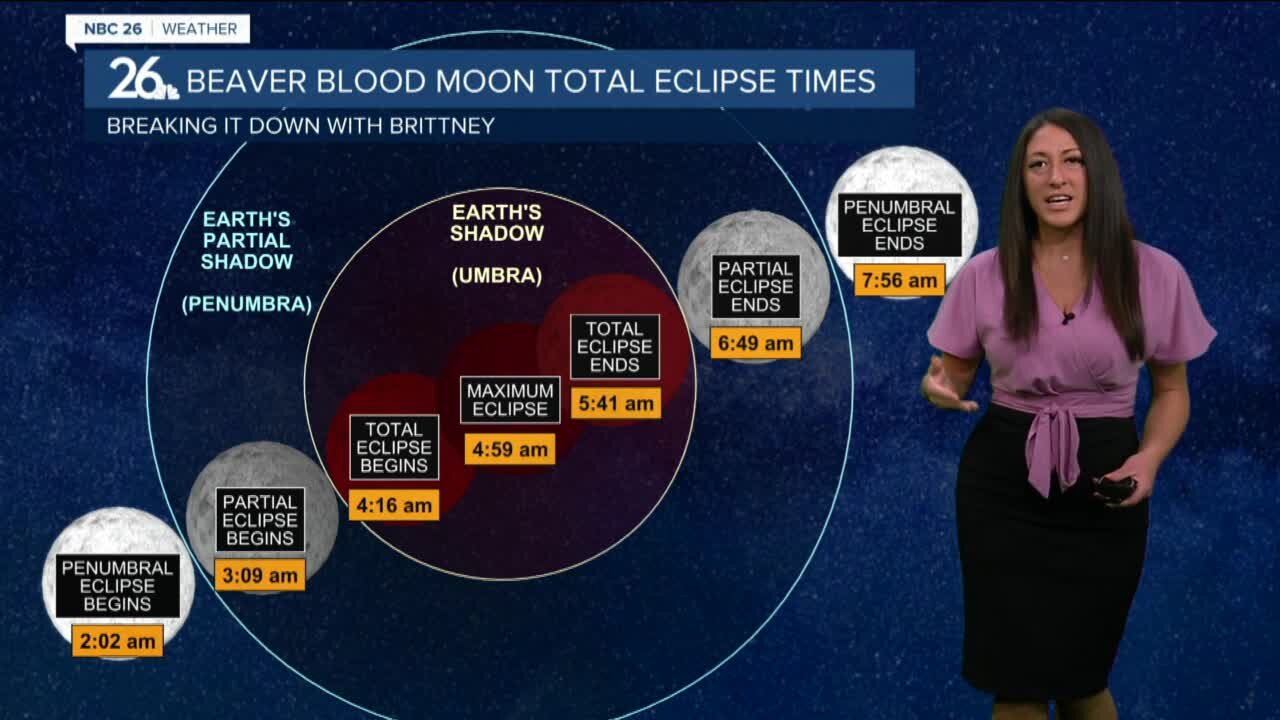 NBC 26 | WEATHER

26 BEAVER BLOOD MOON TOTAL ECLIPSE TIMES

BREAKING IT DOWN WITH BRITTNEY

EARTH'S PARTIAL SHADOW

(PENUMBRA)

EARTH'S SHADOW

(UMBRA)

PENUMBRAL ECLIPSE BEGINS
2:02 am

PARTIAL ECLIPSE BEGINS
3:09 am

TOTAL ECLIPSE BEGINS
4:16 am

MAXIMUM ECLIPSE
4:59 am

TOTAL ECLIPSE ENDS
5:41 am

PARTIAL ECLIPSE ENDS
6:49 am

PENUMBRAL ECLIPSE ENDS
7:56 am